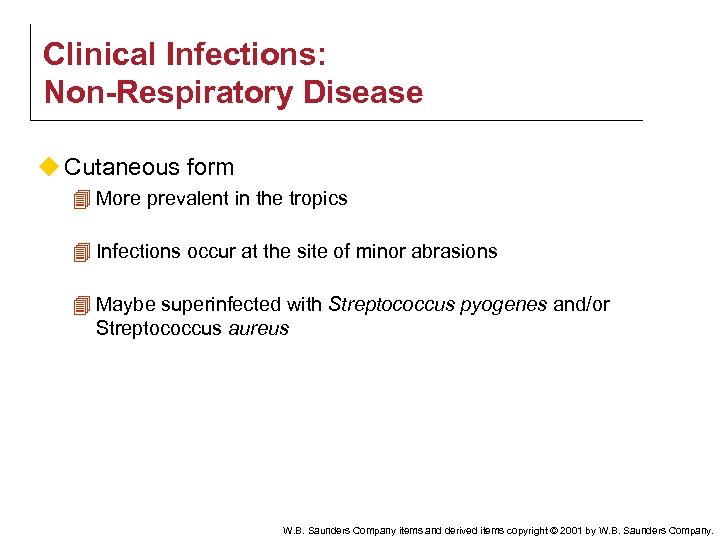 Clinical Infections:
Non-Respiratory Disease

Cutaneous form

More prevalent in the tropics

Infections occur at the site of minor abrasions

Maybe superinfected with Streptococcus pyogenes and/or Streptococcus aureus

W.B. Saunders Company items and derived items copyright © 2001 by W.B. Saunders Company.